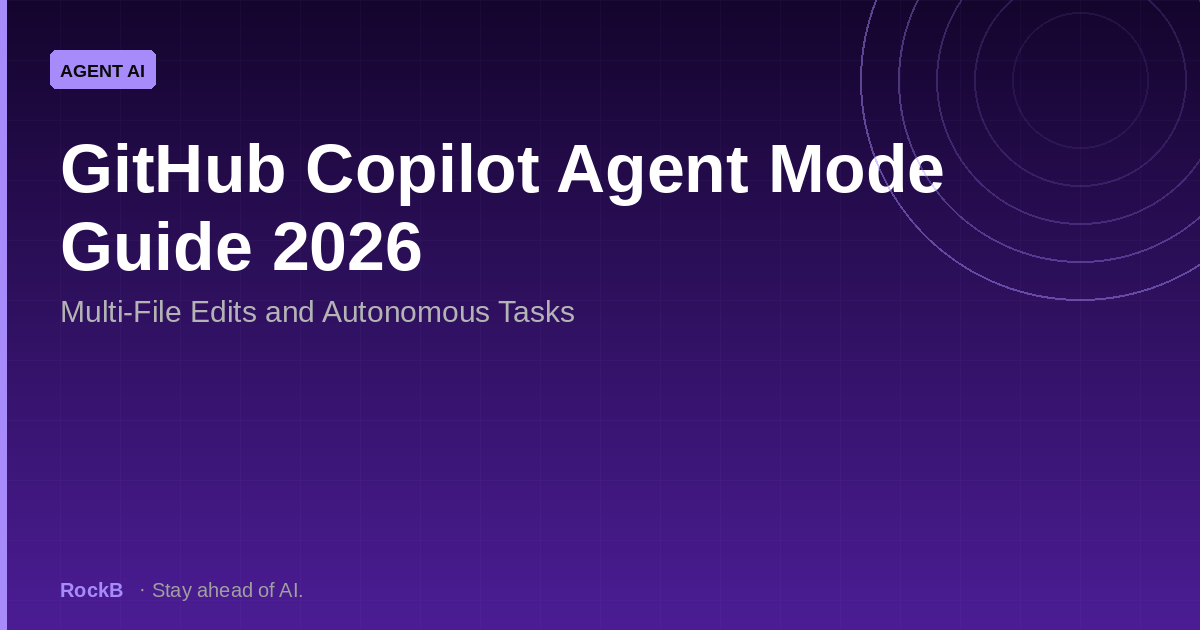 AGENT AI

GitHub Copilot Agent Mode Guide 2026

Multi-File Edits and Autonomous Tasks

RockB · Stay ahead of AI.